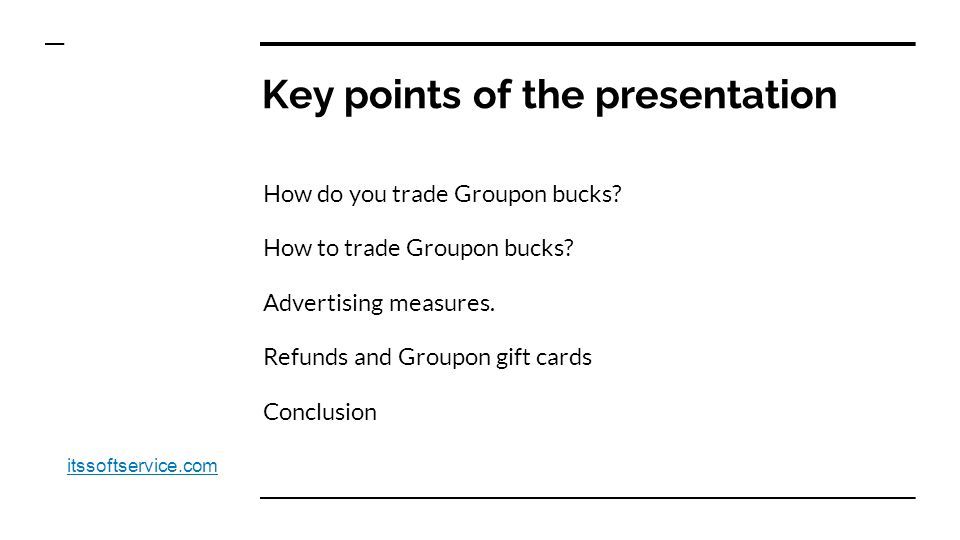 Key points of the presentation

How do you trade Groupon bucks?

How to trade Groupon bucks?

Advertising measures.

Refunds and Groupon gift cards

Conclusion

itssoftservice.com